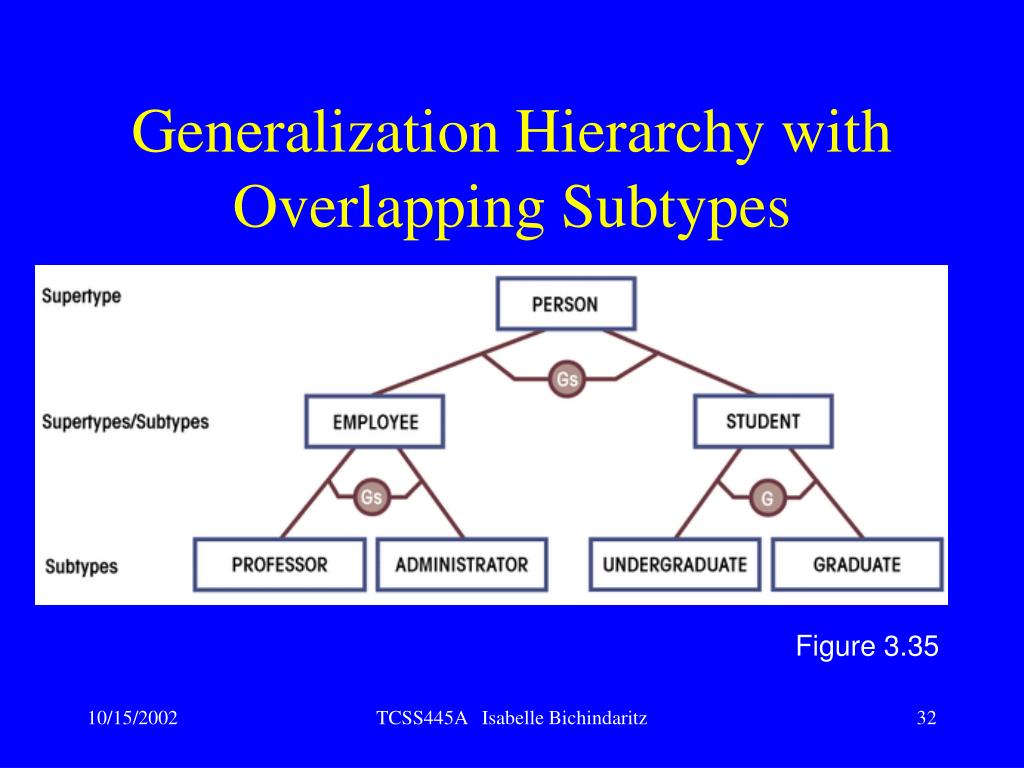 Generalization Hierarchy with Overlapping Subtypes

Supertype

PERSON

Gs

Supertypes/Subtypes

EMPLOYEE

STUDENT

Gs

G

Subtypes

PROFESSOR

ADMINISTRATOR

UNDERGRADUATE

GRADUATE

Figure 3.35

10/15/2002

TCSS445A Isabelle Bichindaritz

32